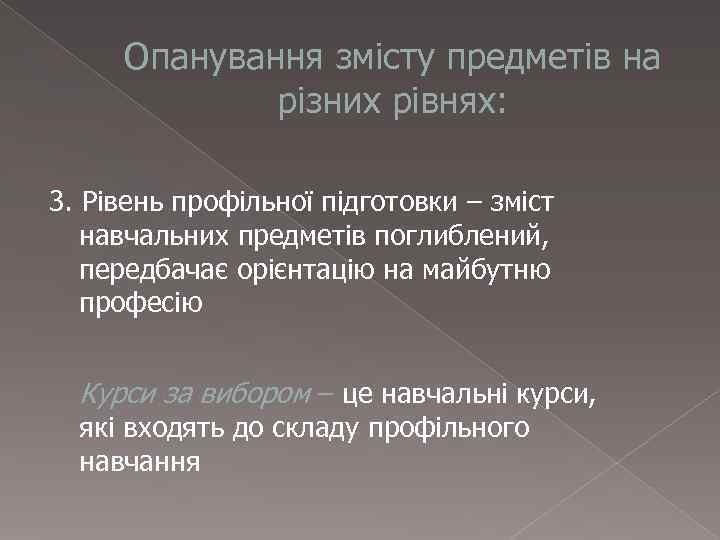 Опанування змісту предметів на різних рівнях:

3. Рівень профільної підготовки – зміст навчальних предметів поглиблений, передбачає орієнтацію на майбутню професію

Курси за вибором – це навчальні курси, які входять до складу профільного навчання